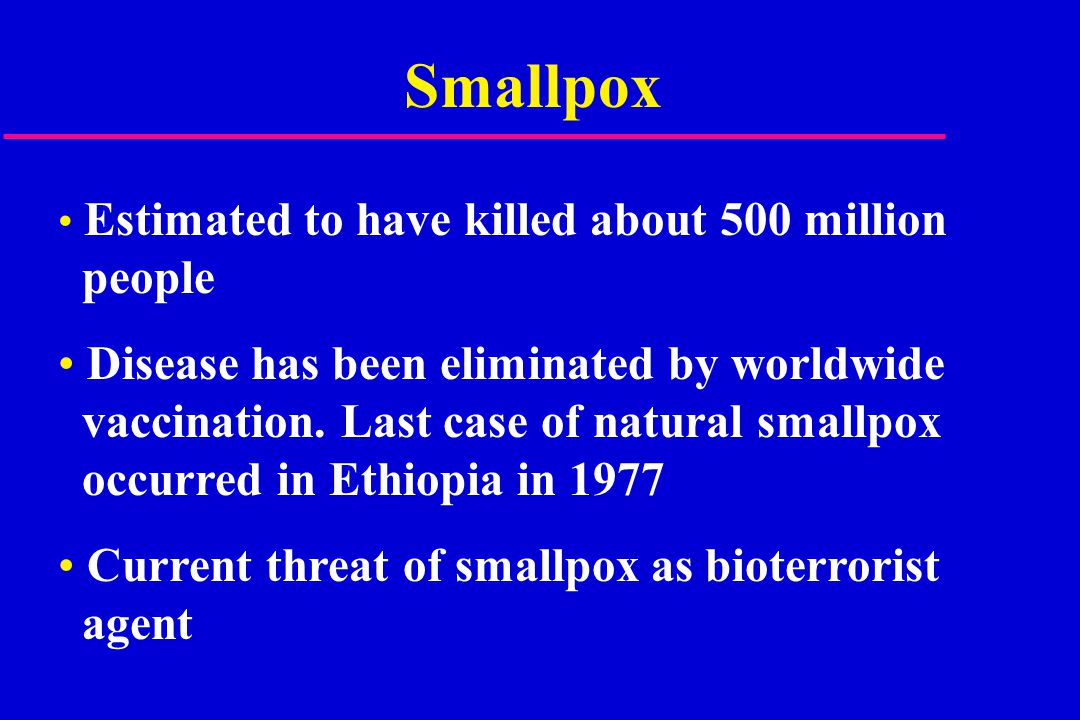 Smallpox

• Estimated to have killed about 500 million people

• Disease has been eliminated by worldwide vaccination. Last case of natural smallpox occurred in Ethiopia in 1977

• Current threat of smallpox as bioterrorist agent